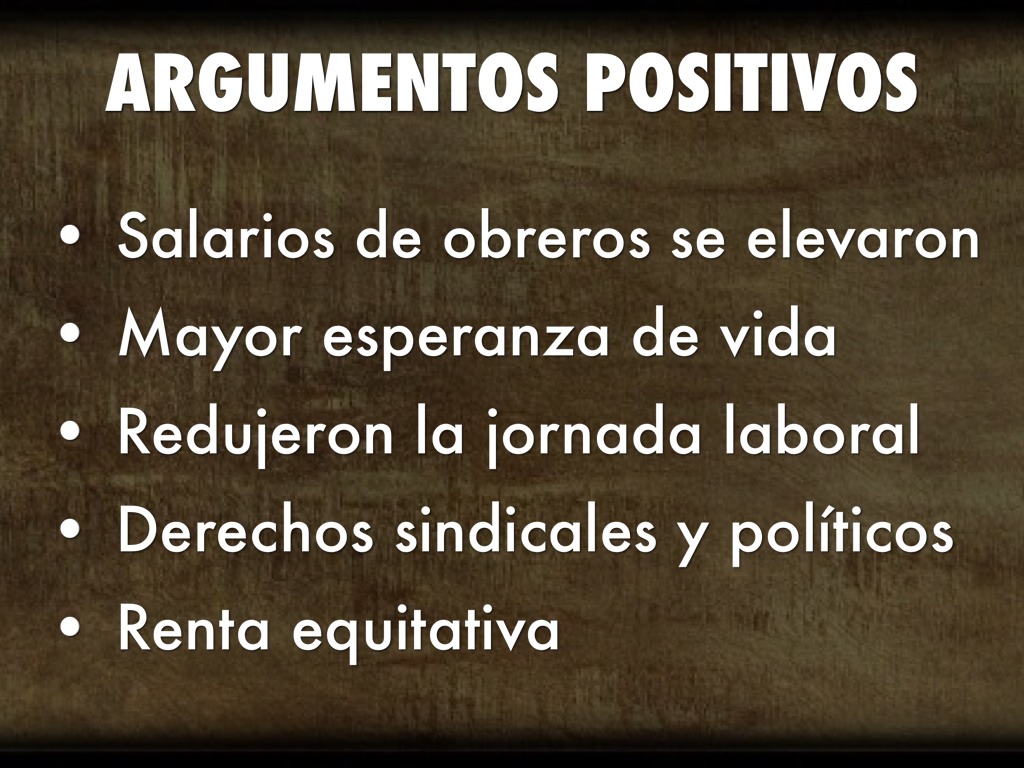 ARGUMENTOS POSITIVOS

• Salarios de obreros se elevaron
• Mayor esperanza de vida
• Redujeron la jornada laboral
• Derechos sindicales y políticos
• Renta equitativa